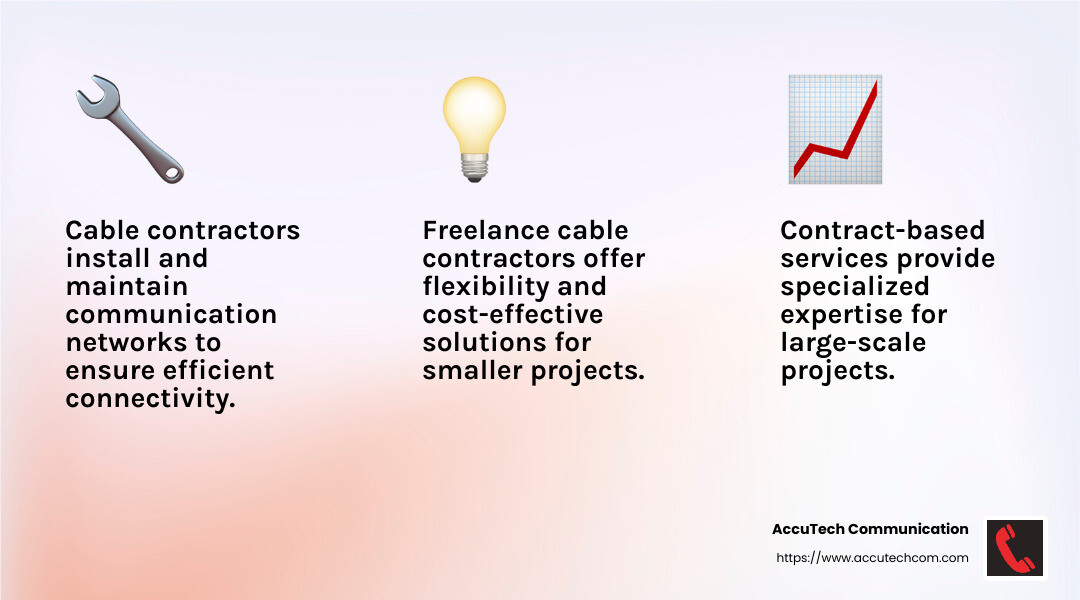 Cable contractors install and maintain communication networks to ensure efficient connectivity.

Freelance cable contractors offer flexibility and cost-effective solutions for smaller projects.

Contract-based services provide specialized expertise for large-scale projects.

AccuTech Communication
https://www.accutechcom.com